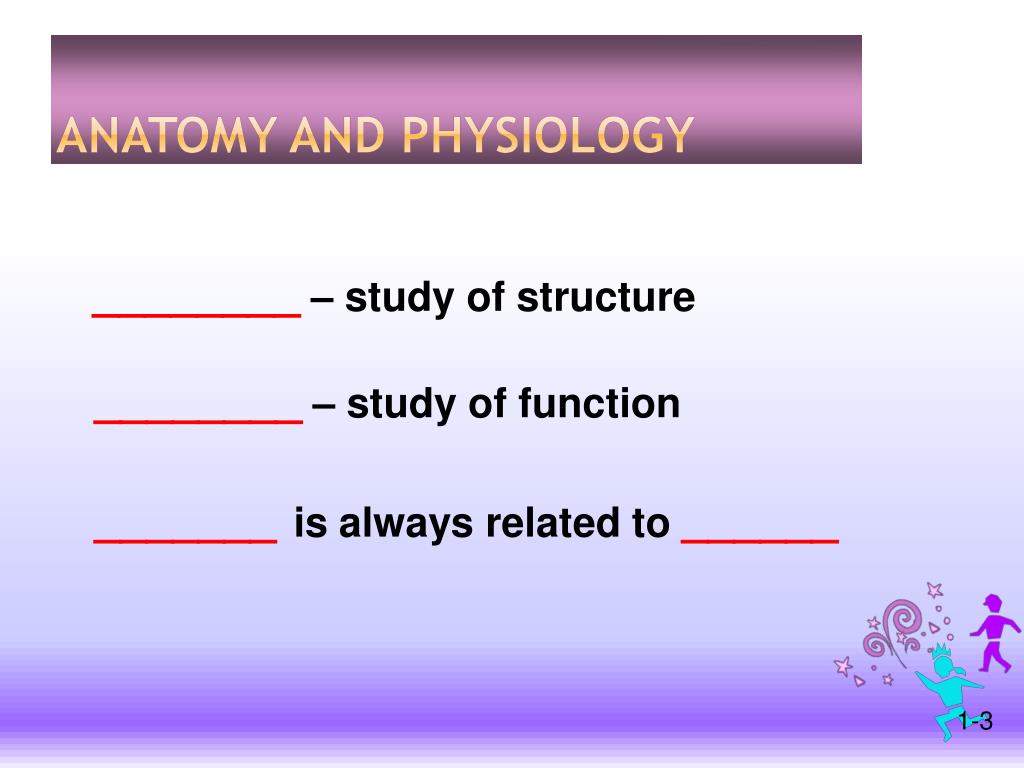 ANATOMY AND PHYSIOLOGY

_________ – study of structure

_________ – study of function

________ is always related to _______

1-3